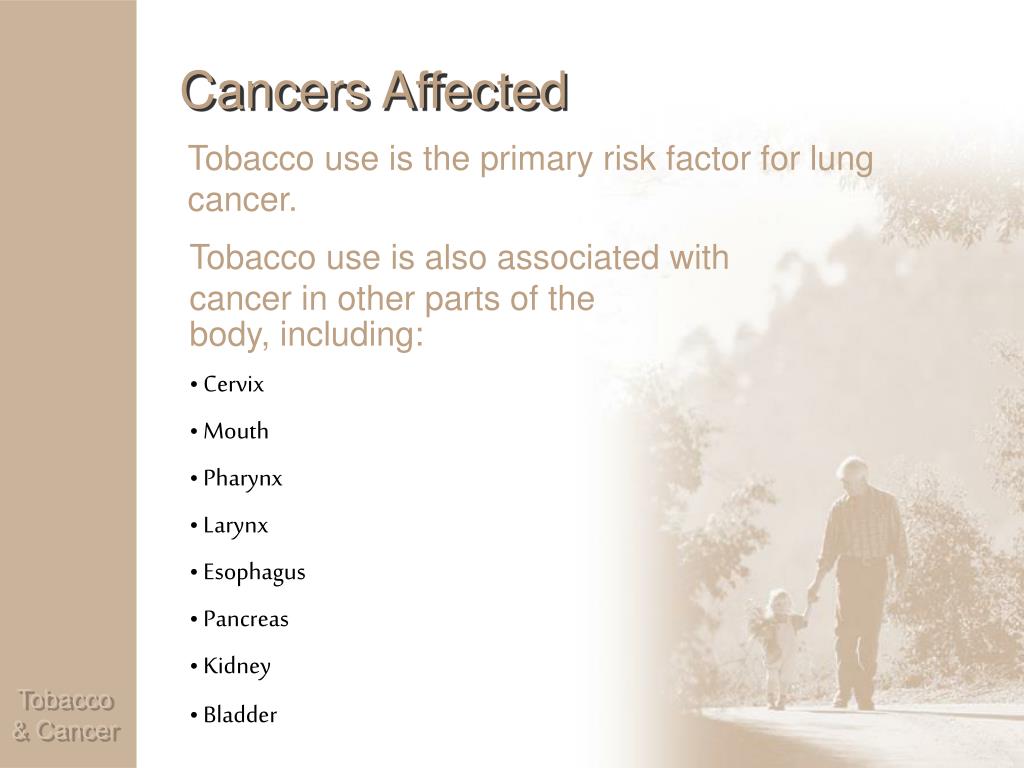 Cancers Affected

Tobacco use is the primary risk factor for lung cancer.

Tobacco use is also associated with cancer in other parts of the body, including:

• Cervix
• Mouth
• Pharynx
• Larynx
• Esophagus
• Pancreas
• Kidney
• Bladder

Tobacco & Cancer